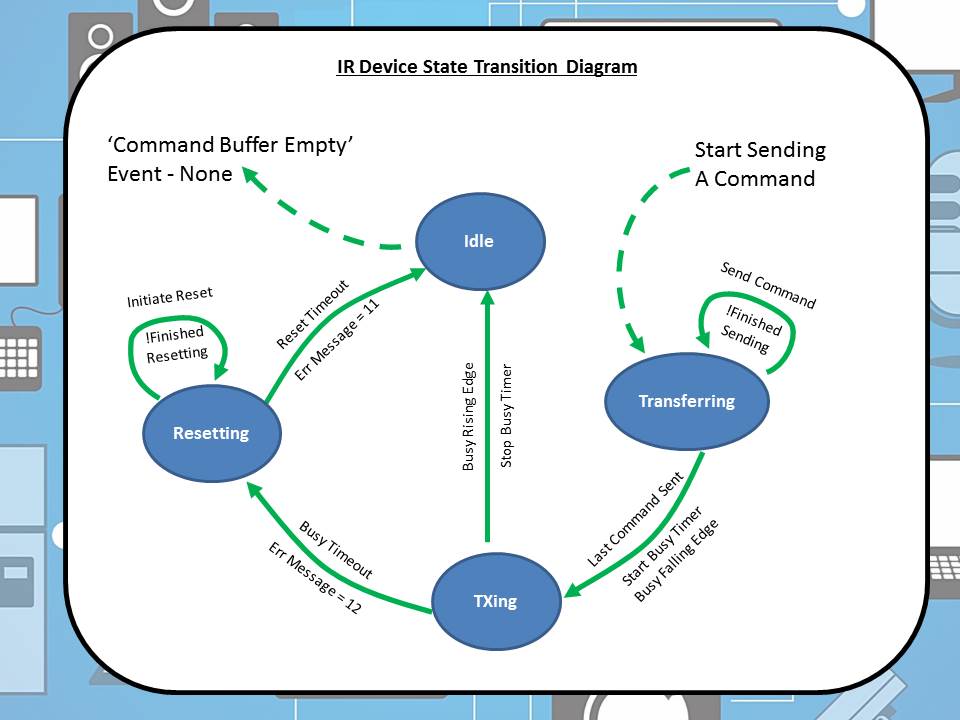 IR Device State Transition Diagram

'Command Buffer Empty' Event - None

Start Sending A Command

Idle

Initiate Reset

!Finished Resetting

Reset Timeout
Err Message = 11

Send Command

!Finished Sending

Transferring

Resetting

Busy Rising Edge

Stop Busy Timer

Last Command Sent
Start Busy Timer
Busy Falling Edge

Busy Timeout
Err Message = 12

TXing